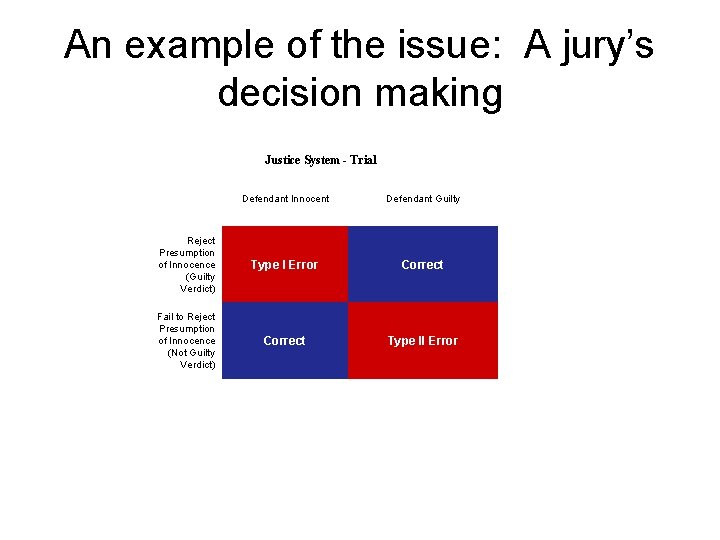 An example of the issue: A jury's decision making

Justice System - Trial

| | Defendant Innocent | Defendant Guilty |
|---|---|---|
| Reject Presumption of Innocence (Guilty Verdict) | Type I Error | Correct |
| Fail to Reject Presumption of Innocence (Not Guilty Verdict) | Correct | Type II Error |